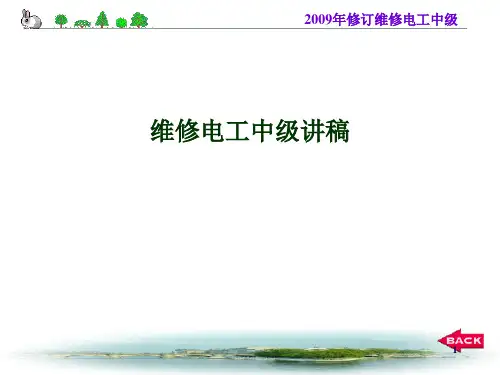 2009年修订维修电工中级

维修电工中级讲稿

BACK

1